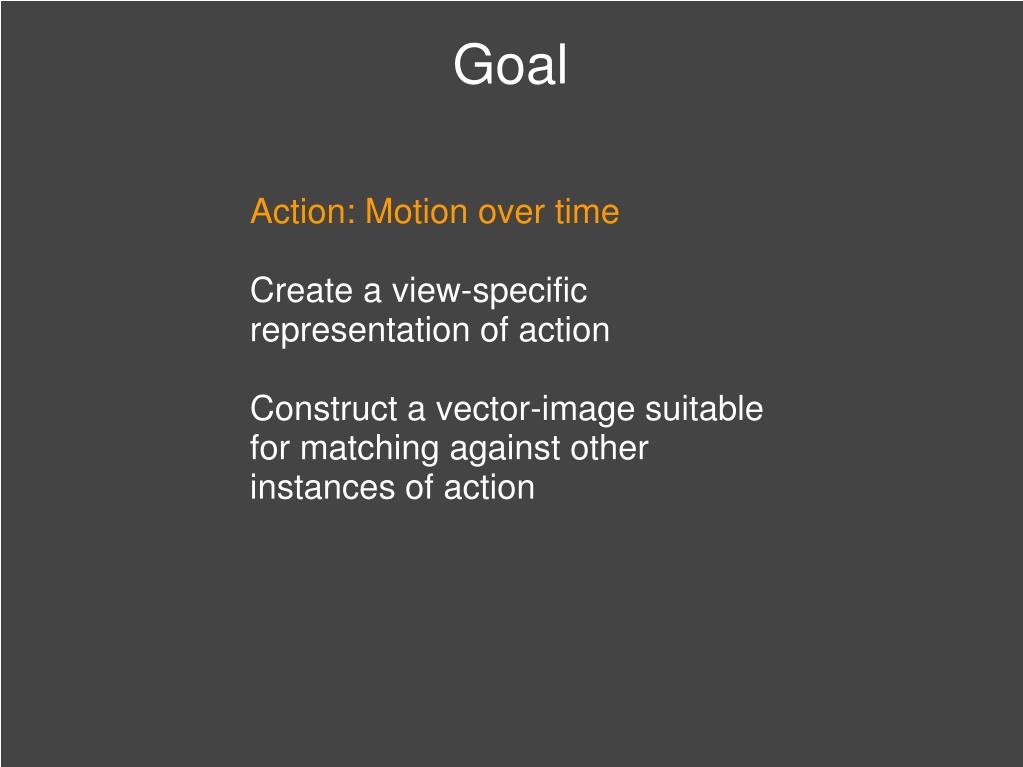 Goal

Action: Motion over time

Create a view-specific representation of action

Construct a vector-image suitable for matching against other instances of action